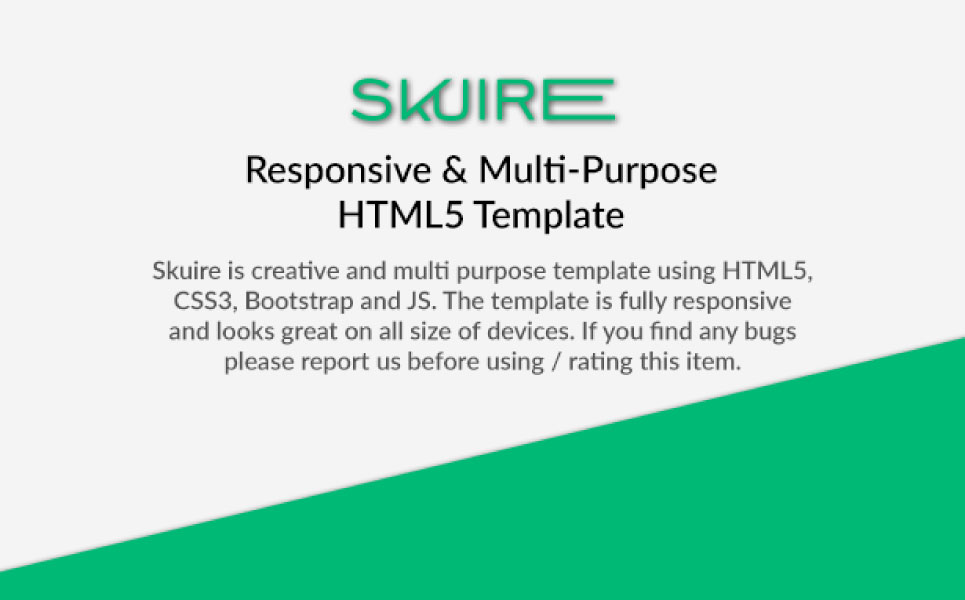 SKUIRE

Responsive & Multi-Purpose HTML5 Template

Skuire is creative and multi purpose template using HTML5, CSS3, Bootstrap and JS. The template is fully responsive and looks great on all size of devices. If you find any bugs please report us before using / rating this item.